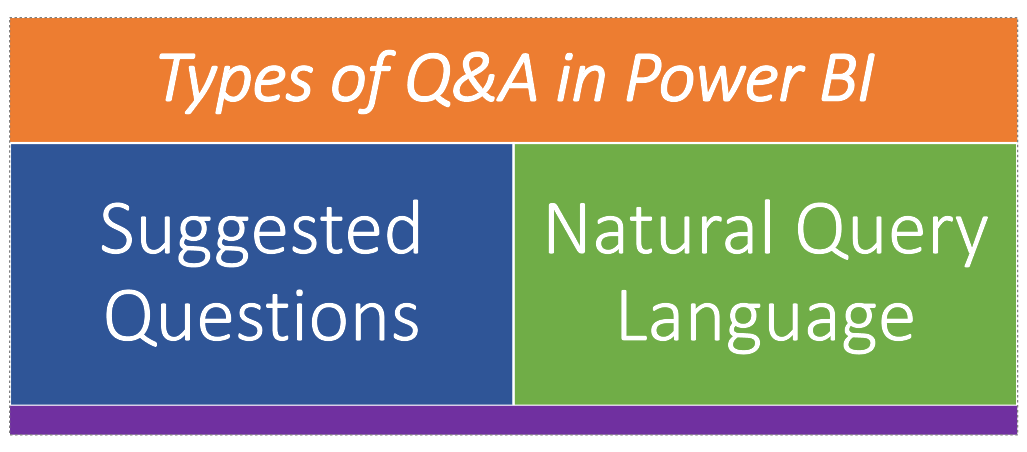 Types of Q&A in Power BI

Suggested Questions

Natural Query Language